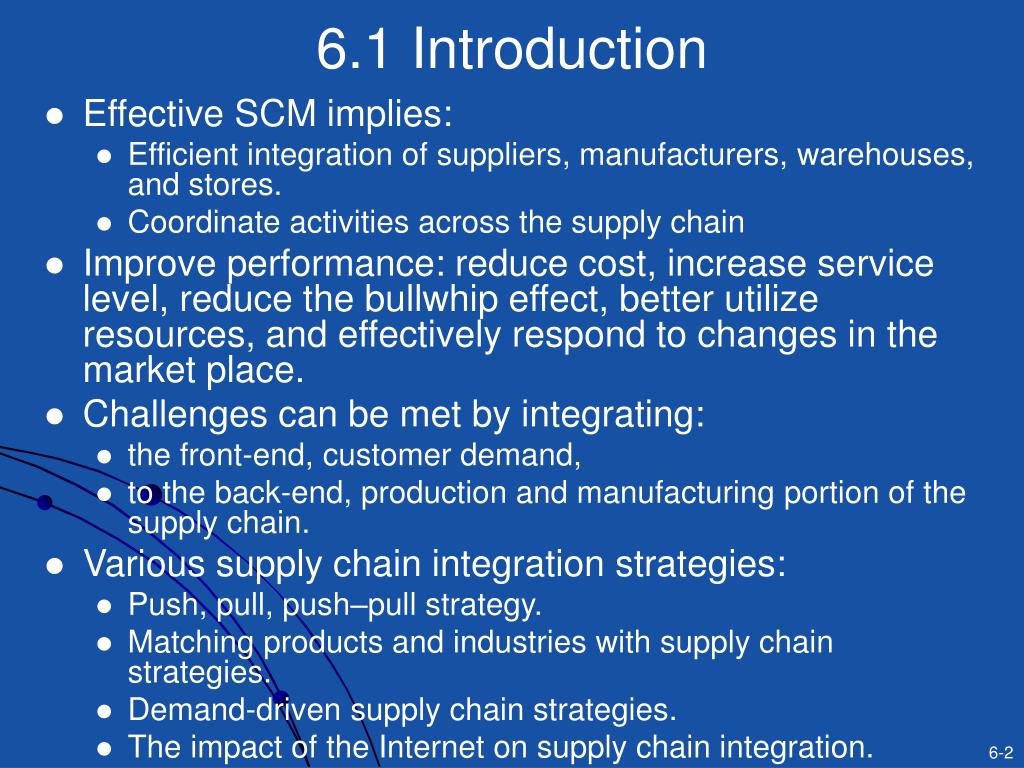 6.1 Introduction

- Effective SCM implies:
  - Efficient integration of suppliers, manufacturers, warehouses, and stores.
  - Coordinate activities across the supply chain
- Improve performance: reduce cost, increase service level, reduce the bullwhip effect, better utilize resources, and effectively respond to changes in the market place.
- Challenges can be met by integrating:
  - the front-end, customer demand,
  - to the back-end, production and manufacturing portion of the supply chain.
- Various supply chain integration strategies:
  - Push, pull, push–pull strategy.
  - Matching products and industries with supply chain strategies.
  - Demand-driven supply chain strategies.
  - The impact of the Internet on supply chain integration.

6-2